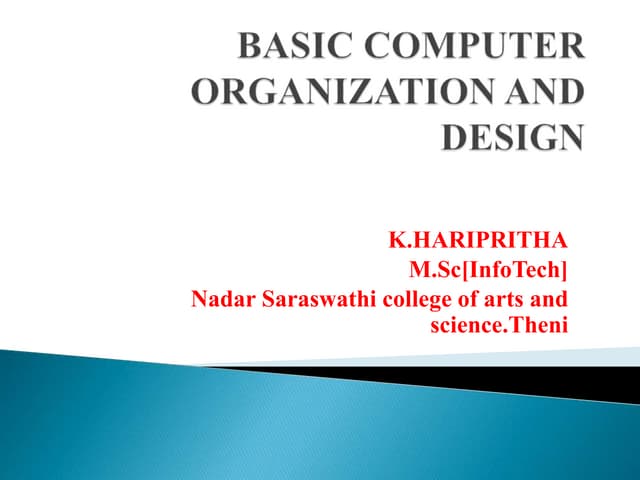 BASIC COMPUTER ORGANIZATION AND DESIGN

K.HARIPRITHA
M.Sc[InfoTech]
Nadar Saraswathi college of arts and science.Theni